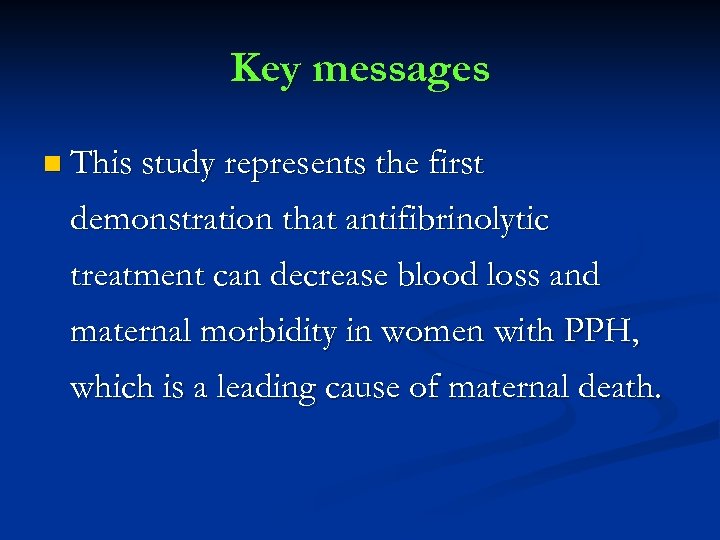 Key messages

This study represents the first demonstration that antifibrinolytic treatment can decrease blood loss and maternal morbidity in women with PPH, which is a leading cause of maternal death.